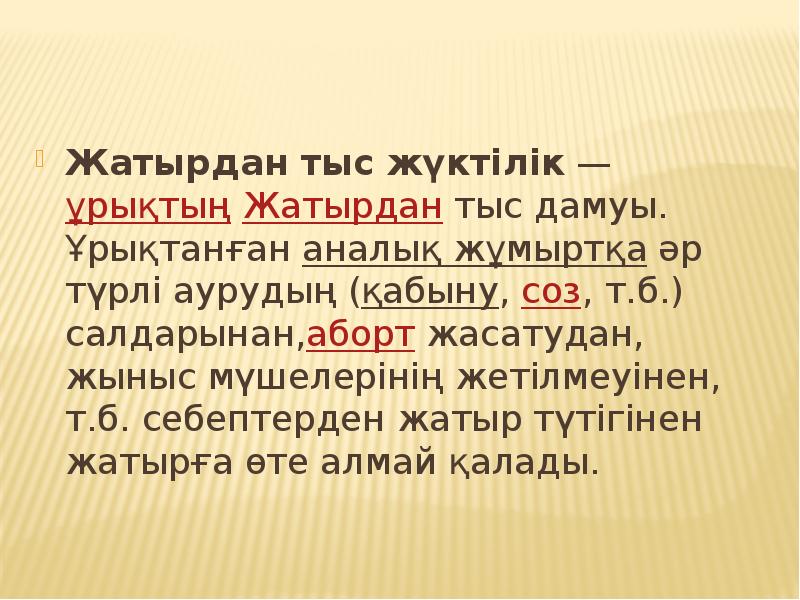 Жатырдан тыс жүктілік — ұрықтың Жатырдан тыс дамуы. Ұрықтанған аналық жұмыртқа әр түрлі аурудың (қабыну, соз, т.б.) салдарынан,аборт жасатудан, жыныс мүшелерінің жетілмеуінен, т.б. себептерден жатыр түтігінен жатырға өте алмай қалады.